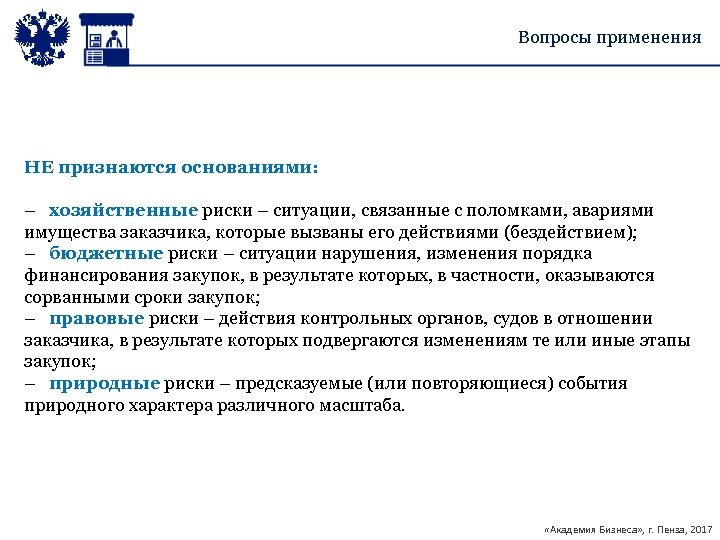 Вопросы применения

НЕ признаются основаниями:

– хозяйственные риски – ситуации, связанные с поломками, авариями имущества заказчика, которые вызваны его действиями (бездействием);
– бюджетные риски – ситуации нарушения, изменения порядка финансирования закупок, в результате которых, в частности, оказываются сорванными сроки закупок;
– правовые риски – действия контрольных органов, судов в отношении заказчика, в результате которых подвергаются изменениям те или иные этапы закупок;
– природные риски – предсказуемые (или повторяющиеся) события природного характера различного масштаба.

«Академия Бизнеса», г. Пенза, 2017